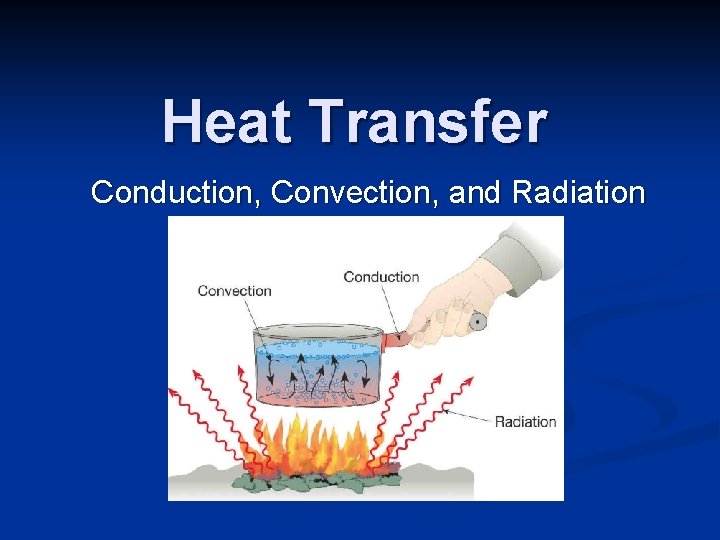 Heat Transfer

Conduction, Convection, and Radiation

Convection

Conduction

Radiation